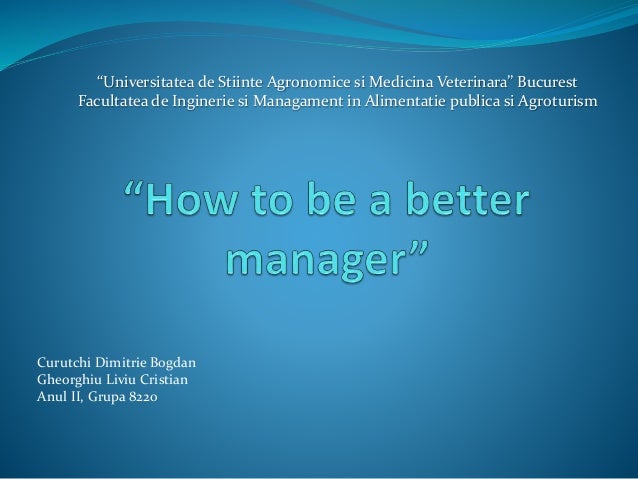 “Universitatea de Stiinte Agronomice si Medicina Veterinara” Bucurest
Facultatea de Inginerie si Managament in Alimentatie publica si Agroturism

“How to be a better manager”

Curutchi Dimitrie Bogdan
Gheorghiu Liviu Cristian
Anul II, Grupa 8220